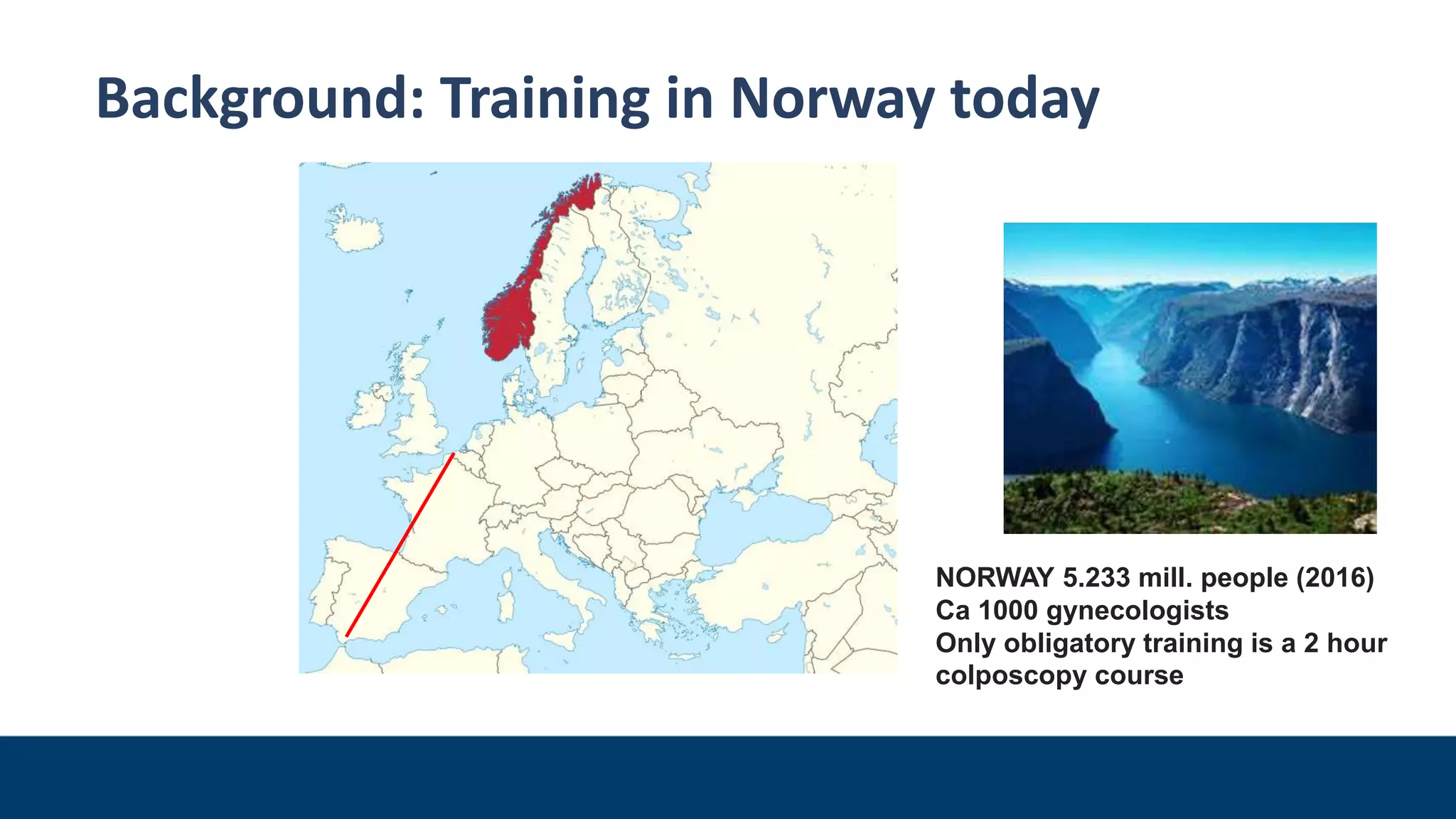 Background: Training in Norway today

NORWAY 5.233 mill. people (2016)
Ca 1000 gynecologists
Only obligatory training is a 2 hour colposcopy course